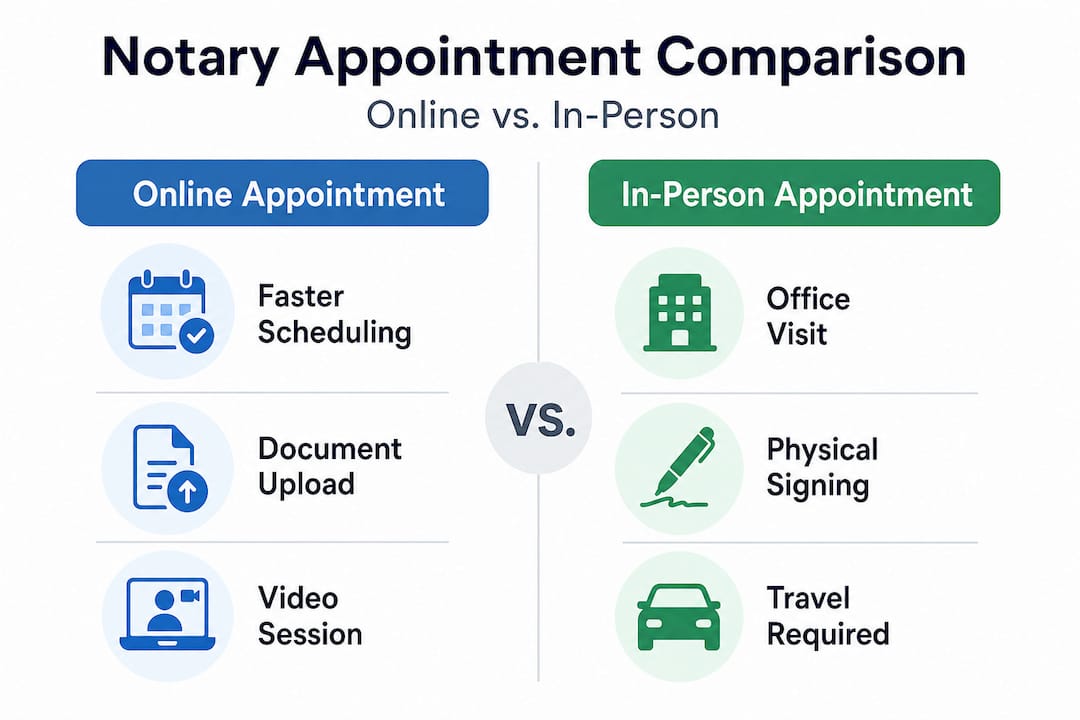 Notary Appointment Comparison

Online vs. In-Person

Online Appointment

Faster Scheduling

Document Upload

Video Session

VS.

In-Person Appointment

Office Visit

Physical Signing

Travel Required